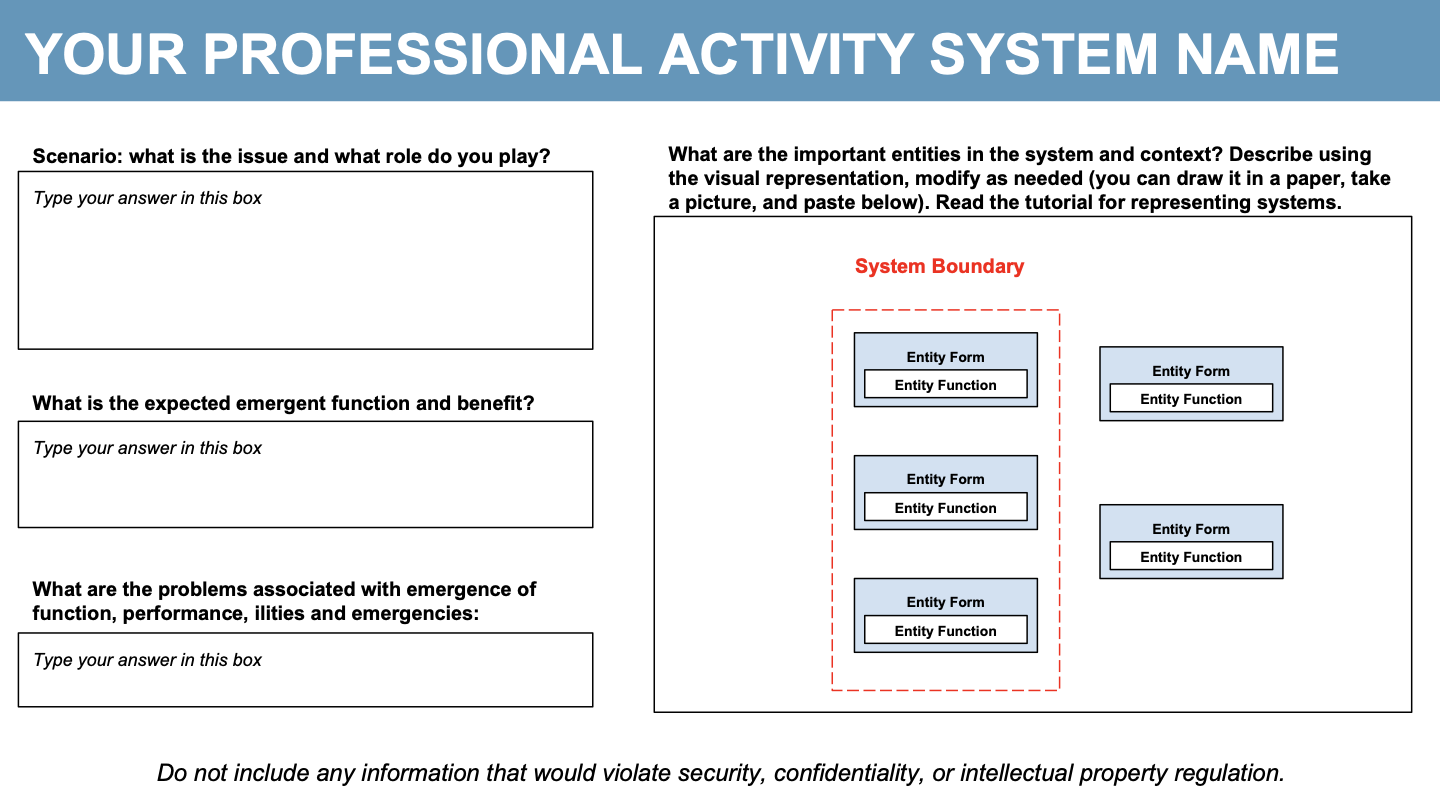 YOUR PROFESSIONAL ACTIVITY SYSTEM NAME

Scenario: what is the issue and what role do you play?

Type your answer in this box

What is the expected emergent function and benefit?

Type your answer in this box

What are the problems associated with emergence of function, performance, ilities and emergencies:

Type your answer in this box

What are the important entities in the system and context? Describe using the visual representation, modify as needed (you can draw it in a paper, take a picture, and paste below). Read the tutorial for representing systems.

System Boundary

Entity Form
Entity Function

Entity Form
Entity Function

Entity Form
Entity Function

Entity Form
Entity Function

Entity Form
Entity Function

Do not include any information that would violate security, confidentiality, or intellectual property regulation.